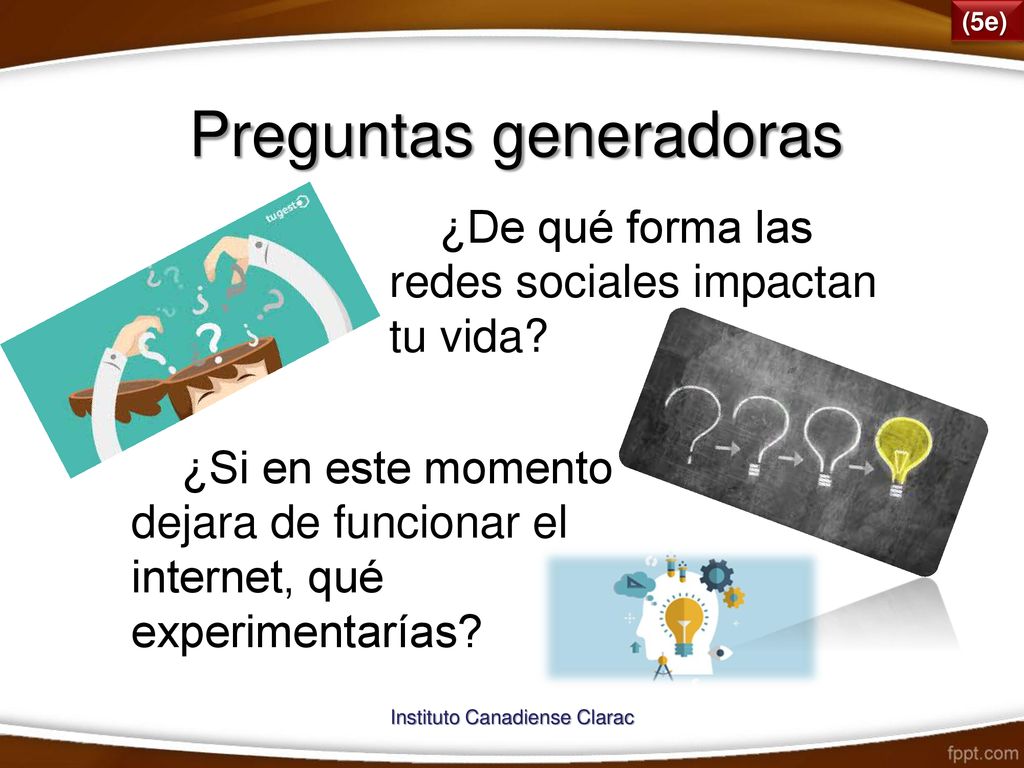 (5e)

Preguntas generadoras

tugesto

¿De qué forma las redes sociales impactan tu vida?

¿Si en este momento dejara de funcionar el internet, qué experimentarías?

Instituto Canadiense Clarac

fppt.com